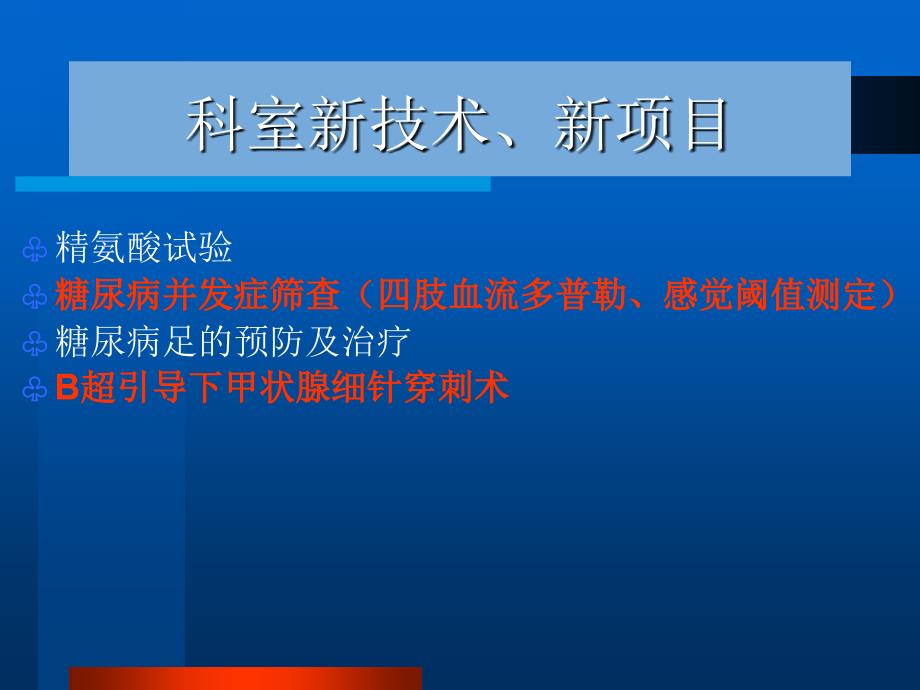 科室新技术、新项目

精氨酸试验
糖尿病并发症筛查（四肢血流多普勒、感觉阈值测定）
糖尿病足的预防及治疗
B超引导下甲状腺细针穿刺术